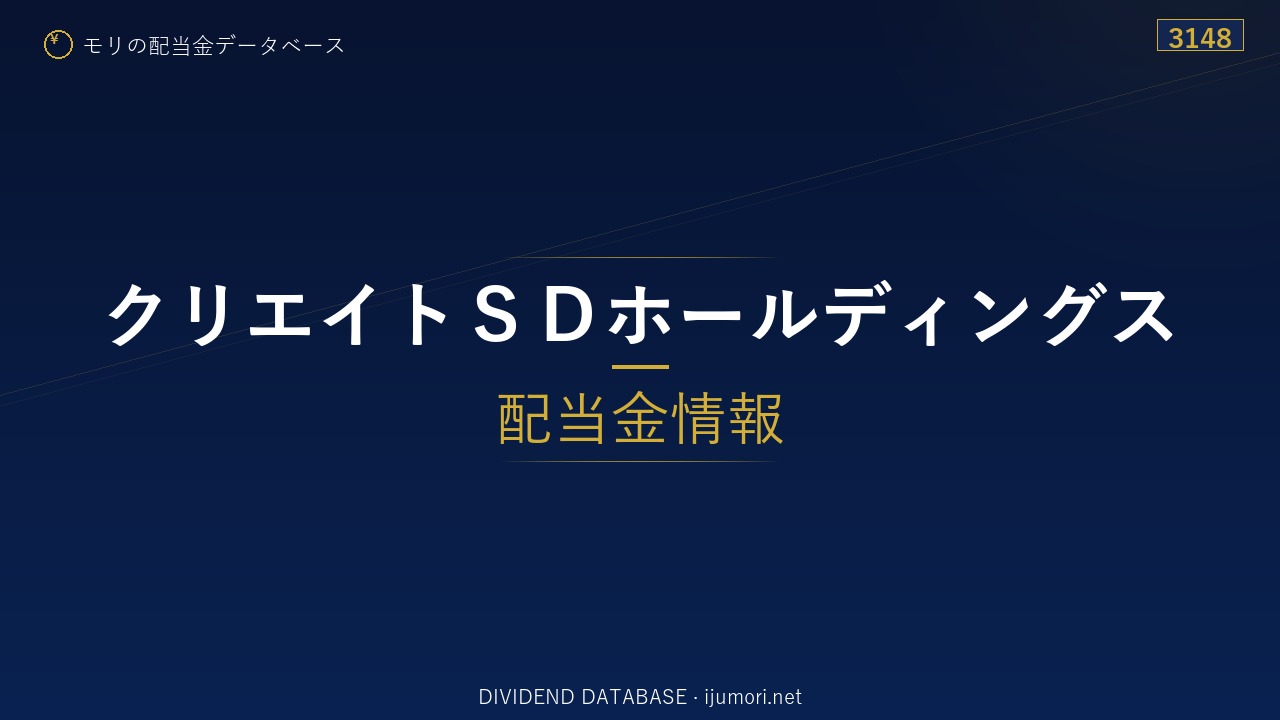 ¥ モリの配当金データベース

3148

クリエイトＳＤホールディングス

配当金情報

DIVIDEND DATABASE · ijumori.net